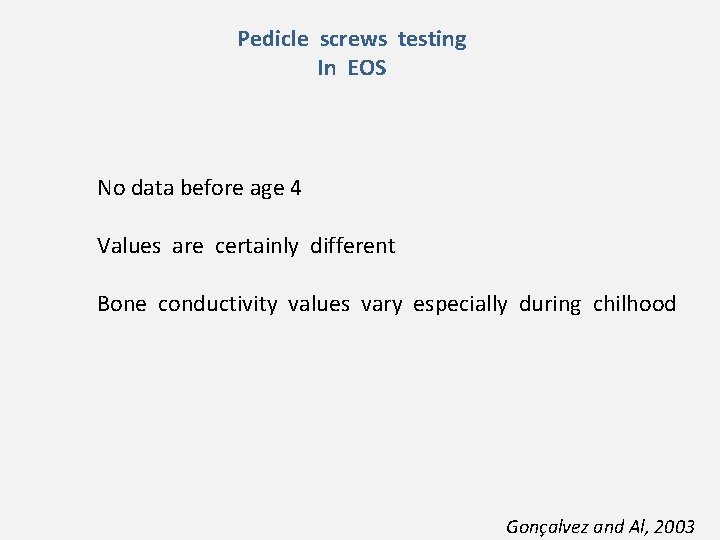 Pedicle screws testing
In EOS

No data before age 4

Values are certainly different

Bone conductivity values vary especially during chilhood

Gonçalvez and Al, 2003